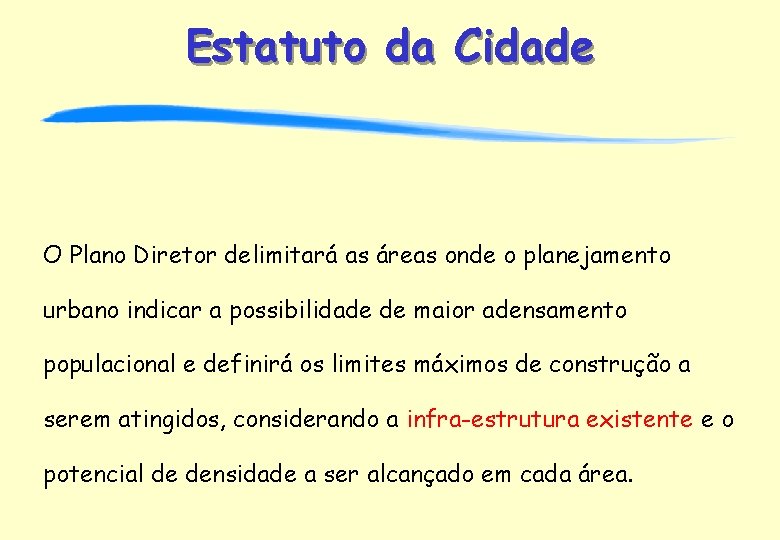 Estatuto da Cidade

O Plano Diretor delimitará as áreas onde o planejamento urbano indicar a possibilidade de maior adensamento populacional e definirá os limites máximos de construção a serem atingidos, considerando a infra-estrutura existente e o potencial de densidade a ser alcançado em cada área.